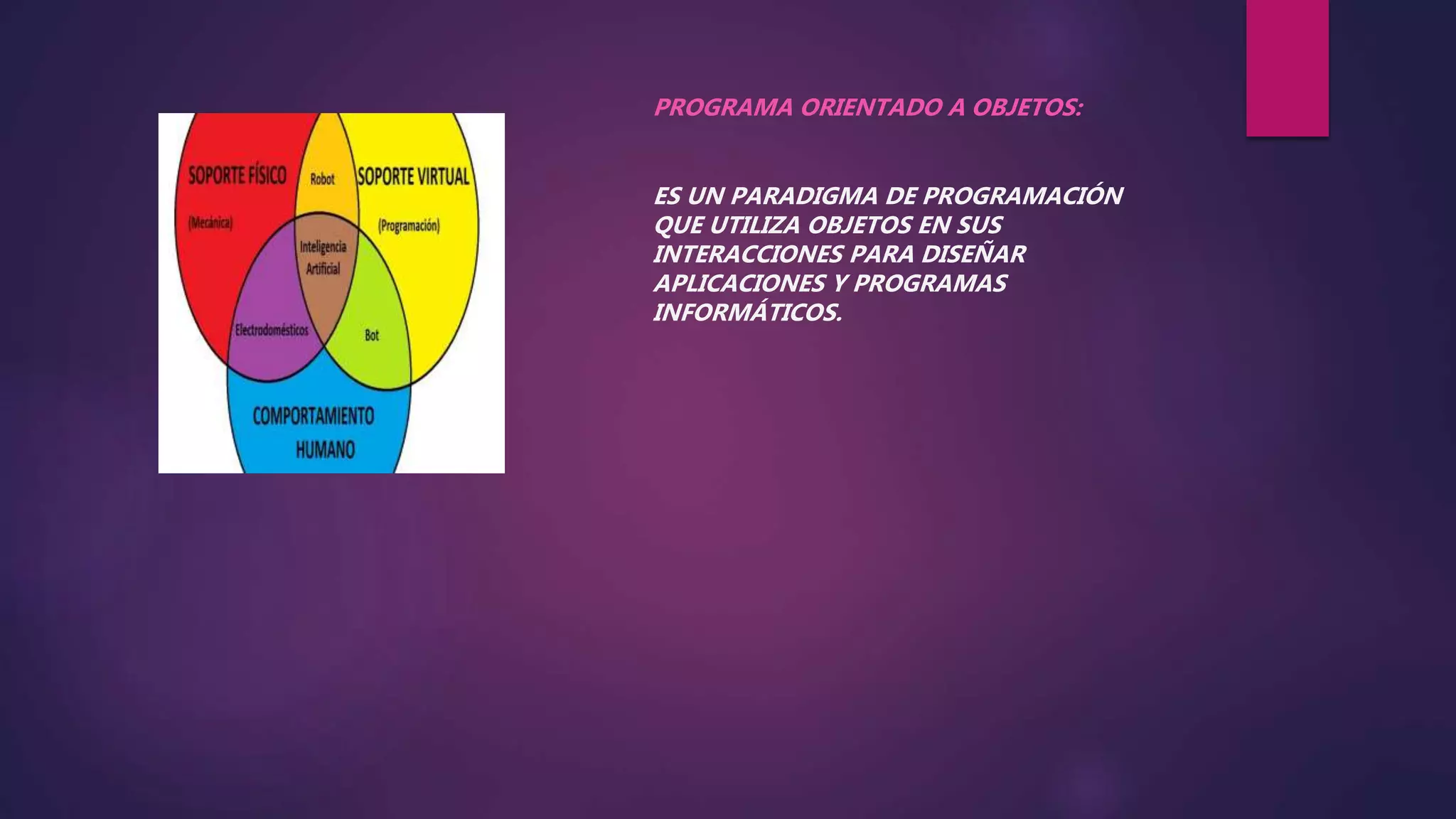 SOPORTE FÍSICO
(Mecánica)
Robot
SOPORTE VIRTUAL
(Programación)
Inteligencia Artificial
Electrodomésticos
Bot
COMPORTAMIENTO HUMANO

PROGRAMA ORIENTADO A OBJETOS:

ES UN PARADIGMA DE PROGRAMACIÓN QUE UTILIZA OBJETOS EN SUS INTERACCIONES PARA DISEÑAR APLICACIONES Y PROGRAMAS INFORMÁTICOS.